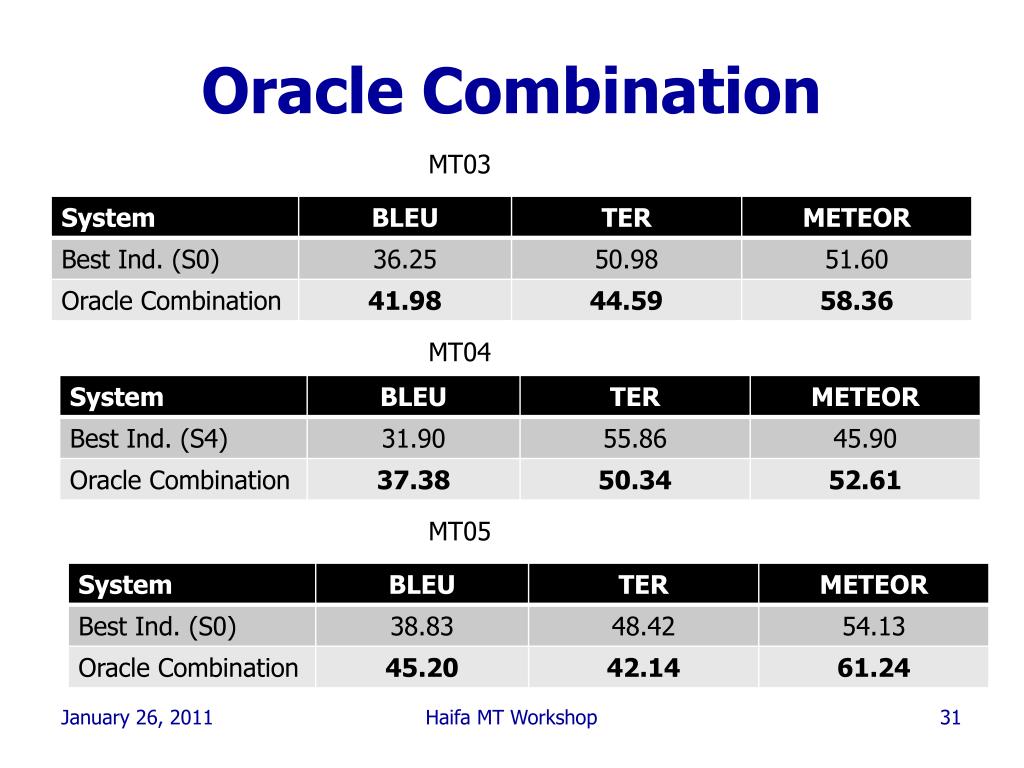 Oracle Combination

MT03

| System | BLEU | TER | METEOR |
|---|---|---|---|
| Best Ind. (S0) | 36.25 | 50.98 | 51.60 |
| Oracle Combination | **41.98** | **44.59** | **58.36** |

MT04

| System | BLEU | TER | METEOR |
|---|---|---|---|
| Best Ind. (S4) | 31.90 | 55.86 | 45.90 |
| Oracle Combination | **37.38** | **50.34** | **52.61** |

MT05

| System | BLEU | TER | METEOR |
|---|---|---|---|
| Best Ind. (S0) | 38.83 | 48.42 | 54.13 |
| Oracle Combination | **45.20** | **42.14** | **61.24** |

January 26, 2011

Haifa MT Workshop

31